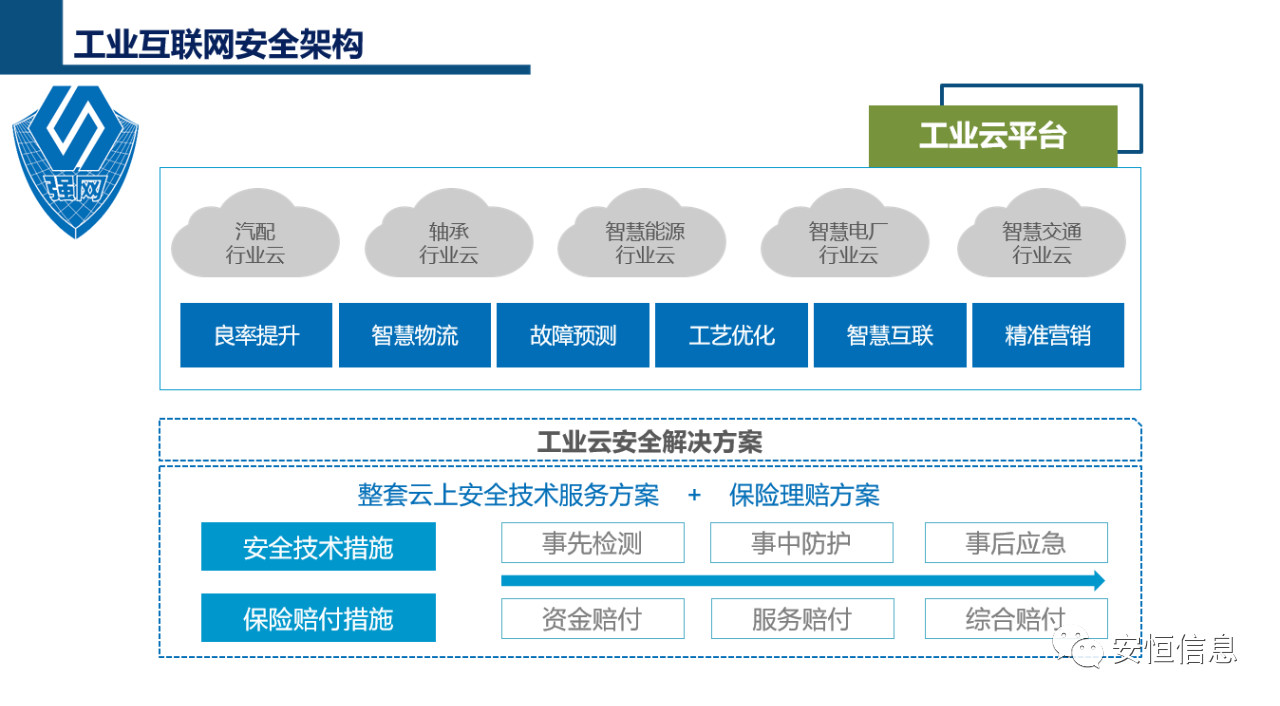 工业互联网安全架构

强网

工业云平台

汽配
行业云

轴承
行业云

智慧能源
行业云

智慧电厂
行业云

智慧交通
行业云

良率提升

智慧物流

故障预测

工艺优化

智慧互联

精准营销

工业云安全解决方案

整套云上安全技术服务方案 + 保险理赔方案

安全技术措施

事先检测

事中防护

事后应急

保险赔付措施

资金赔付

服务赔付

综合赔付

安恒信息